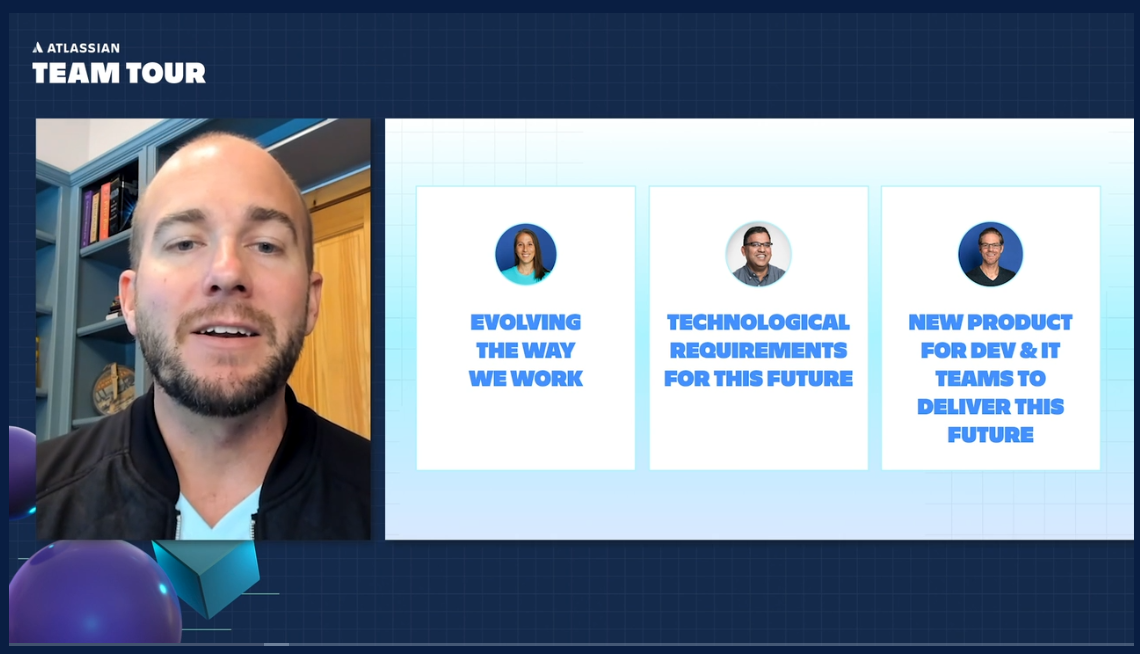 ATLASSIAN
TEAM TOUR

EVOLVING THE WAY WE WORK

TECHNOLOGICAL REQUIREMENTS FOR THIS FUTURE

NEW PRODUCT FOR DEV & IT TEAMS TO DELIVER THIS FUTURE